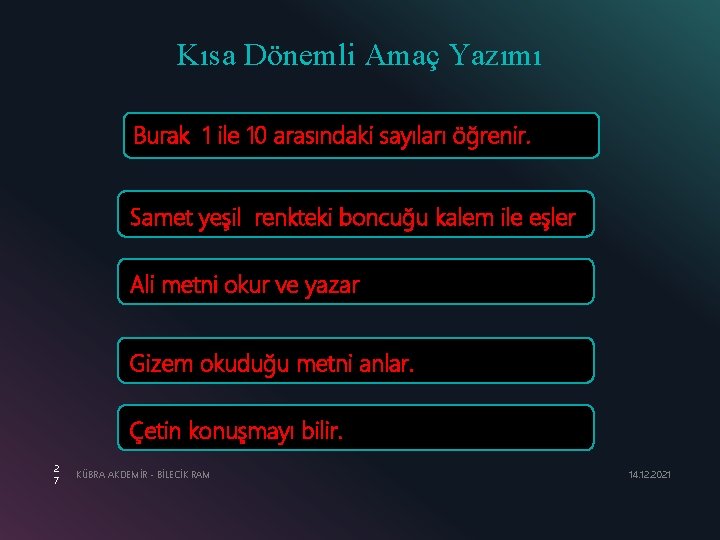 Kısa Dönemli Amaç Yazımı

Burak 1 ile 10 arasındaki sayıları öğrenir.

Samet yeşil renkteki boncuğu kalem ile eşler

Ali metni okur ve yazar

Gizem okuduğu metni anlar.

Çetin konuşmayı bilir.

27

KÜBRA AKDEMİR - BİLECİK RAM

14.12.2021